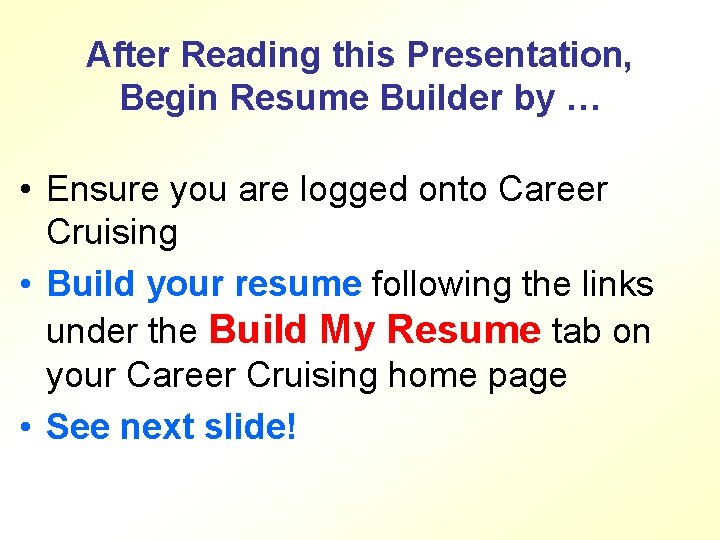 After Reading this Presentation, Begin Resume Builder by …

• Ensure you are logged onto Career Cruising

• Build your resume following the links under the Build My Resume tab on your Career Cruising home page

• See next slide!